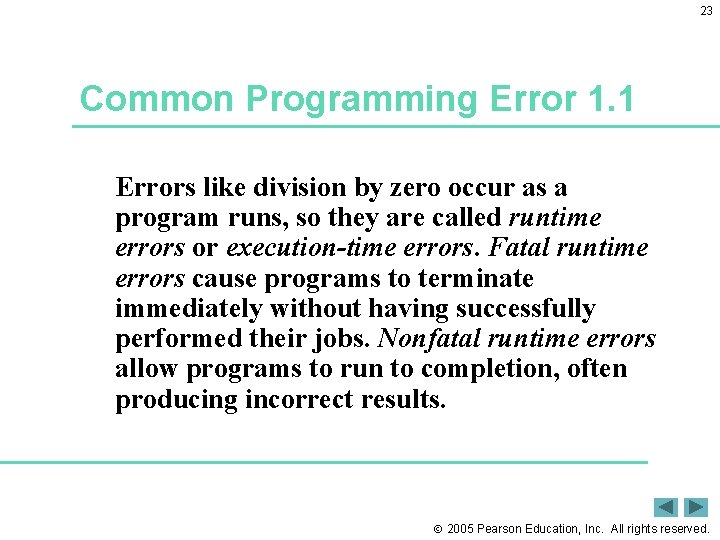 23

Common Programming Error 1.1

Errors like division by zero occur as a program runs, so they are called runtime errors or execution-time errors. Fatal runtime errors cause programs to terminate immediately without having successfully performed their jobs. Nonfatal runtime errors allow programs to run to completion, often producing incorrect results.

© 2005 Pearson Education, Inc. All rights reserved.